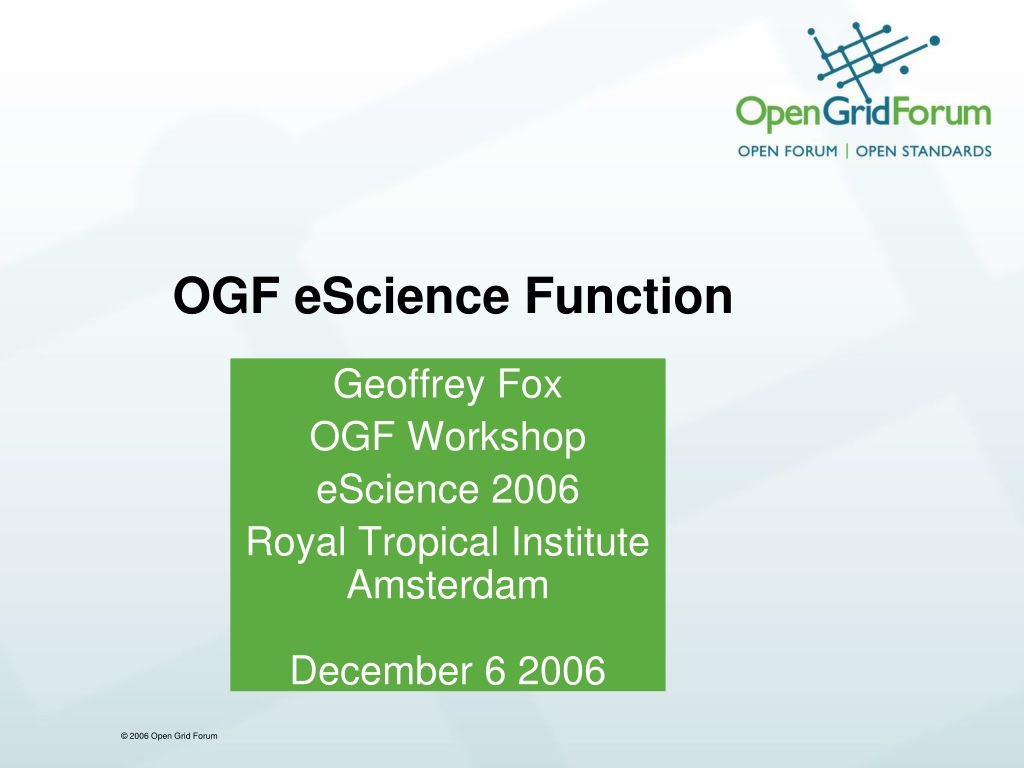 OpenGridForum
OPEN FORUM | OPEN STANDARDS

OGF eScience Function

Geoffrey Fox
OGF Workshop
eScience 2006
Royal Tropical Institute Amsterdam

December 6 2006

© 2006 Open Grid Forum